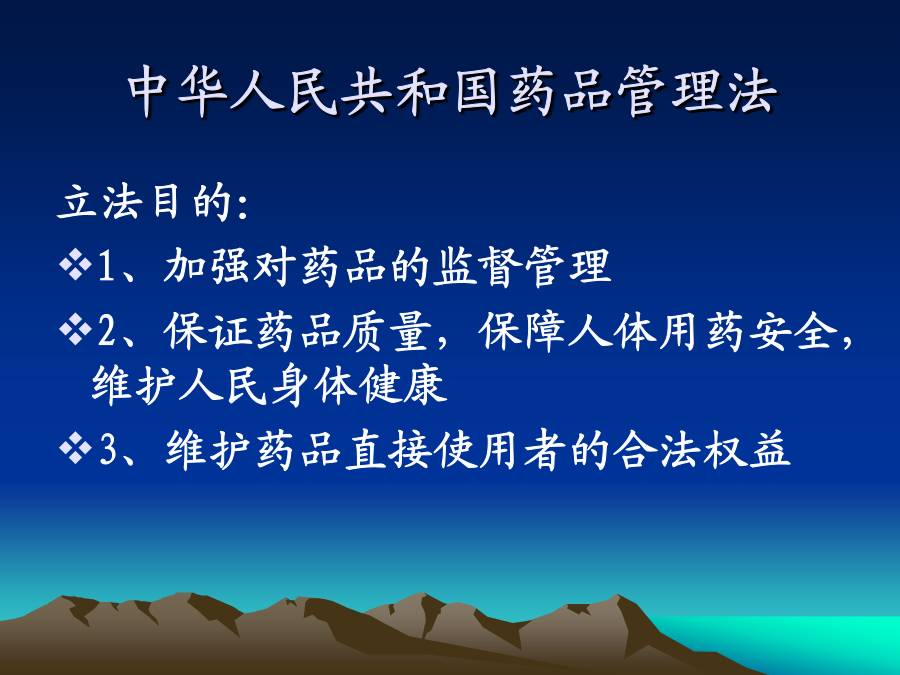 中华人民共和国药品管理法

立法目的:

❖1、加强对药品的监督管理

❖2、保证药品质量，保障人体用药安全，维护人民身体健康

❖3、维护药品直接使用者的合法权益